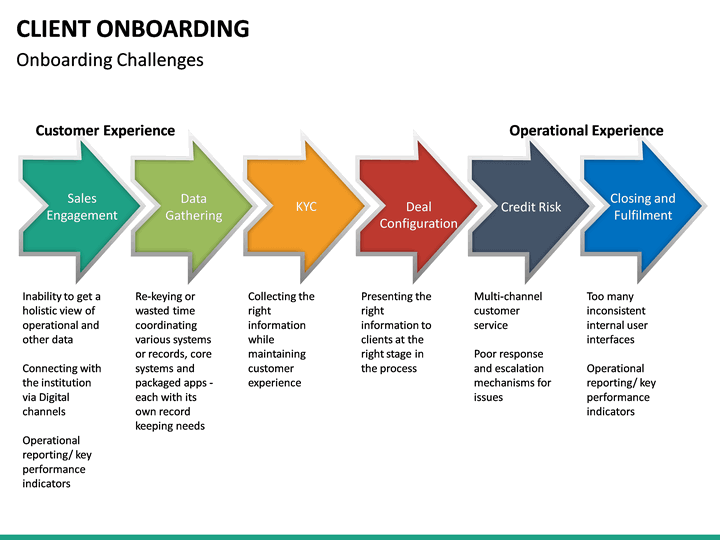 CLIENT ONBOARDING

Onboarding Challenges

Customer Experience

Operational Experience

Sales Engagement

Data Gathering

KYC

Deal Configuration

Credit Risk

Closing and Fulfilment

Inability to get a holistic view of operational and other data

Connecting with the institution via Digital channels

Operational reporting/ key performance indicators

Re-keying or wasted time coordinating various systems or records, core systems and packaged apps - each with its own record keeping needs

Collecting the right information while maintaining customer experience

Presenting the right information to clients at the right stage in the process

Multi-channel customer service

Poor response and escalation mechanisms for issues

Too many inconsistent internal user interfaces

Operational reporting/ key performance indicators